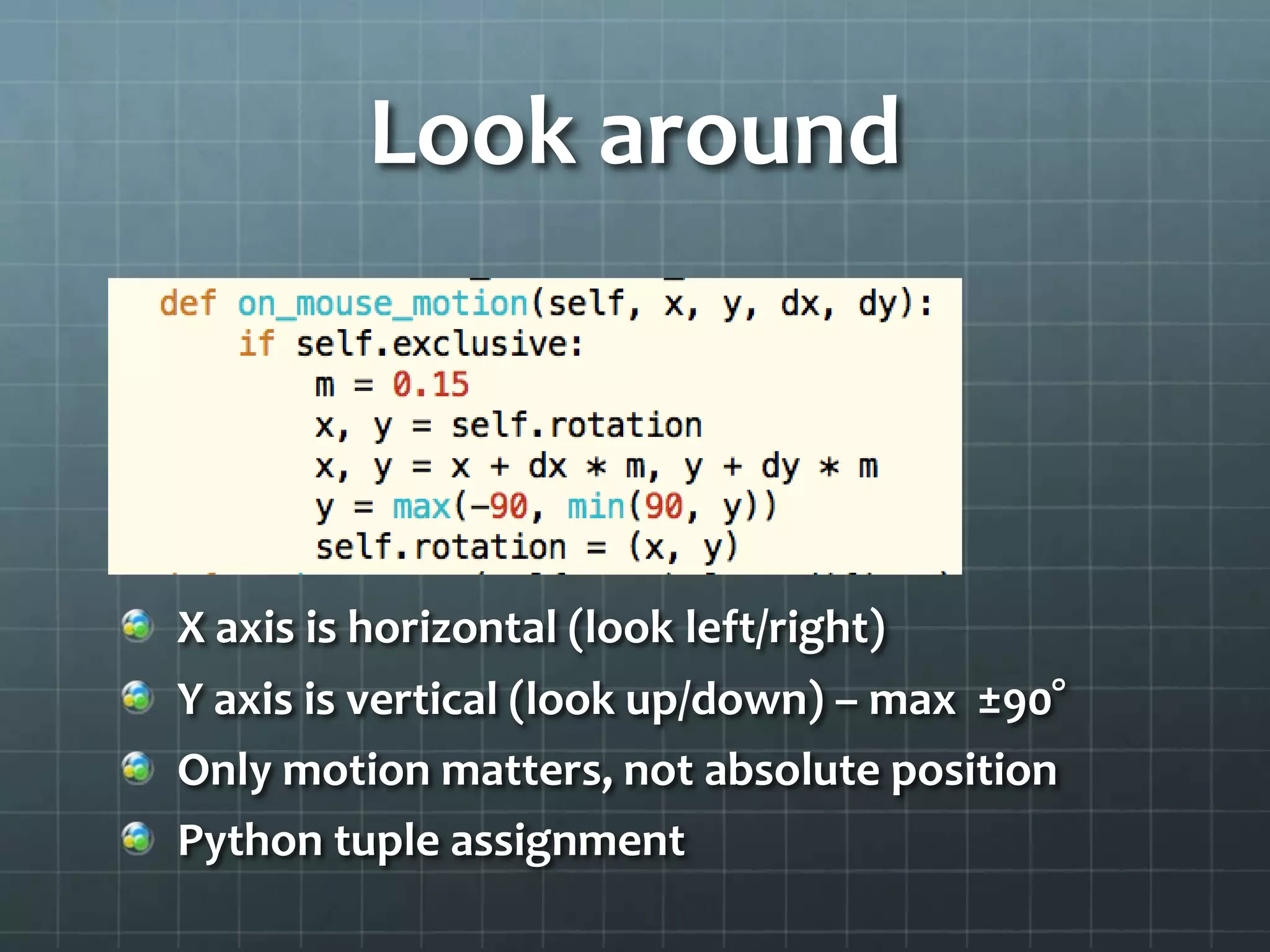 Look around

def on_mouse_motion(self, x, y, dx, dy):
    if self.exclusive:
        m = 0.15
        x, y = self.rotation
        x, y = x + dx * m, y + dy * m
        y = max(-90, min(90, y))
        self.rotation = (x, y)

X axis is horizontal (look left/right)

Y axis is vertical (look up/down) – max ±90°

Only motion matters, not absolute position

Python tuple assignment